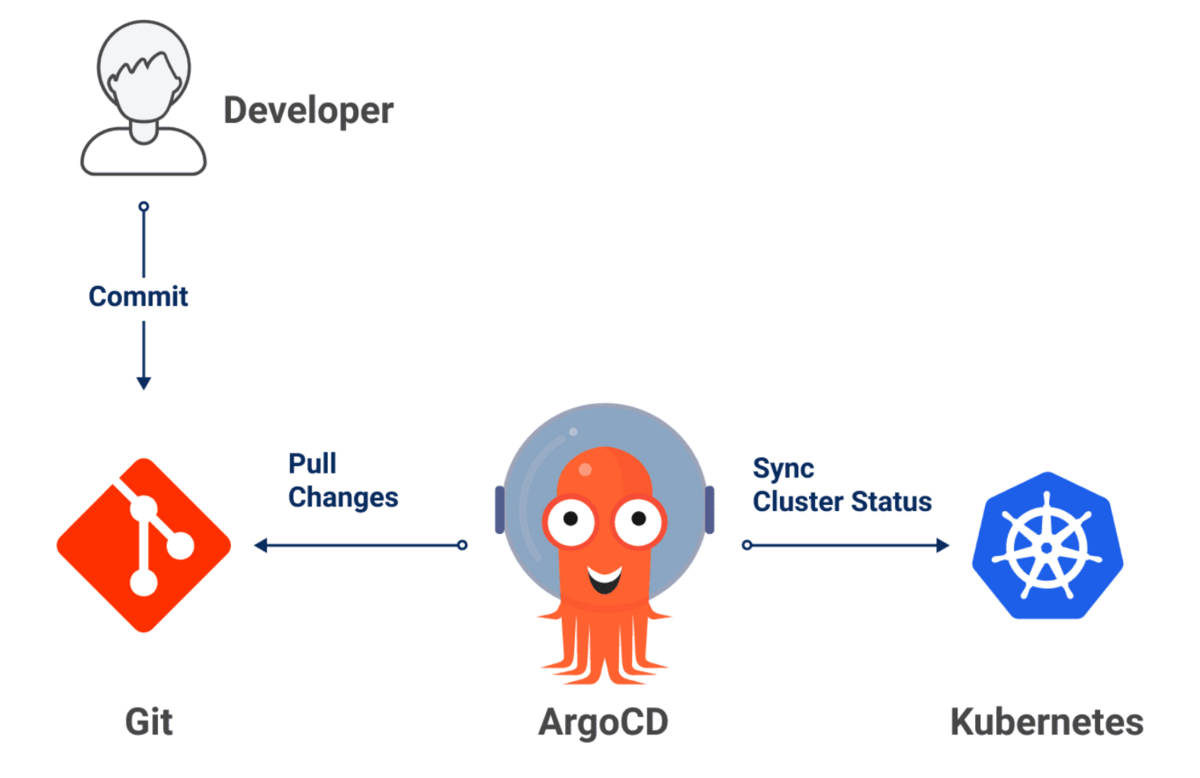 Developer

Commit

Pull Changes

Sync Cluster Status

Git

ArgoCD

Kubernetes